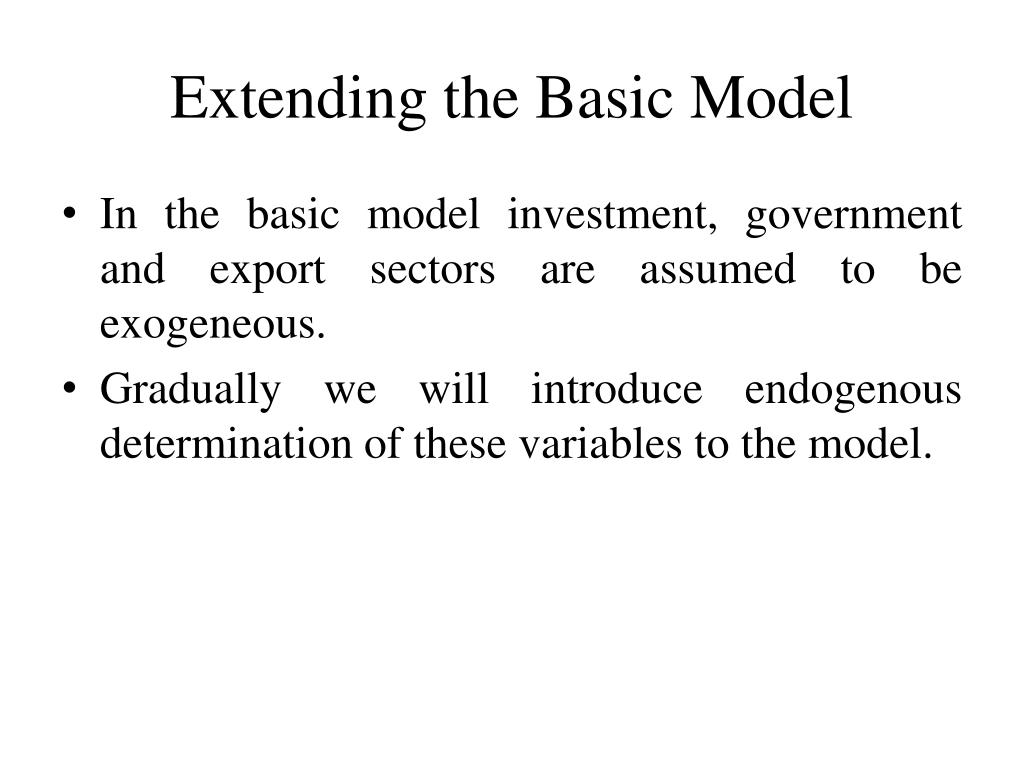 Extending the Basic Model

• In the basic model investment, government and export sectors are assumed to be exogeneous.

• Gradually we will introduce endogenous determination of these variables to the model.